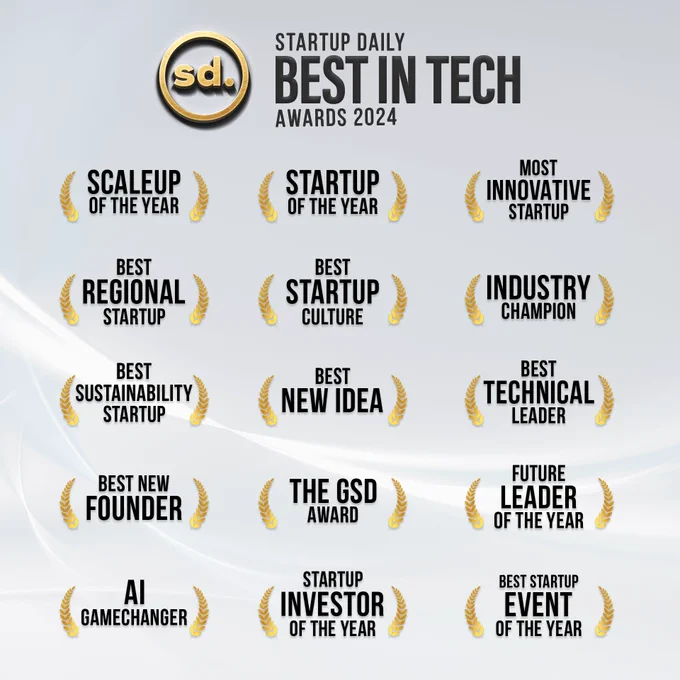 sd.

STARTUP DAILY
BEST IN TECH
AWARDS 2024

SCALEUP OF THE YEAR

STARTUP OF THE YEAR

MOST INNOVATIVE STARTUP

BEST REGIONAL STARTUP

BEST STARTUP CULTURE

INDUSTRY CHAMPION

BEST SUSTAINABILITY STARTUP

BEST NEW IDEA

BEST TECHNICAL LEADER

BEST NEW FOUNDER

THE GSD AWARD

FUTURE LEADER OF THE YEAR

AI GAMECHANGER

STARTUP INVESTOR OF THE YEAR

BEST STARTUP EVENT OF THE YEAR